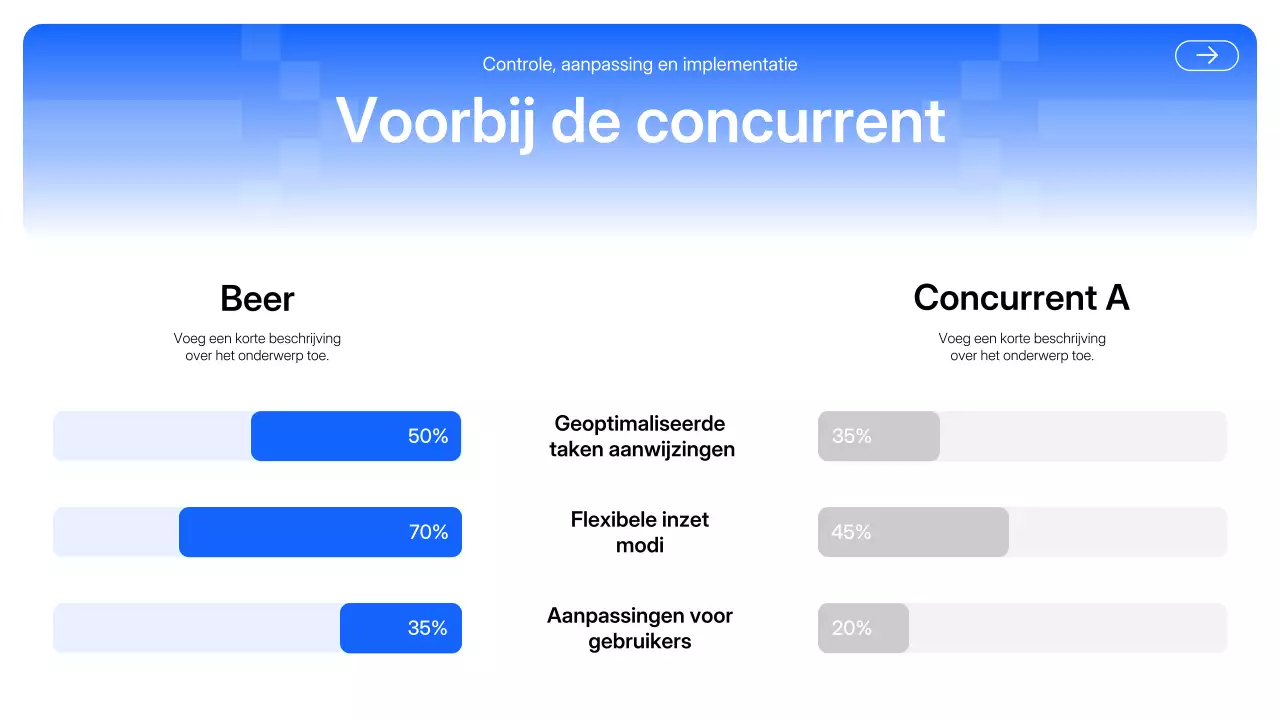 Controle, aanpassing en implementatie

Voorbij de concurrent

Beer

Voeg een korte beschrijving over het onderwerp toe.

Concurrent A

Voeg een korte beschrijving over het onderwerp toe.

50%

Geoptimaliseerde taken aanwijzingen

35%

70%

Flexibele inzet modi

45%

35%

Aanpassingen voor gebruikers

20%